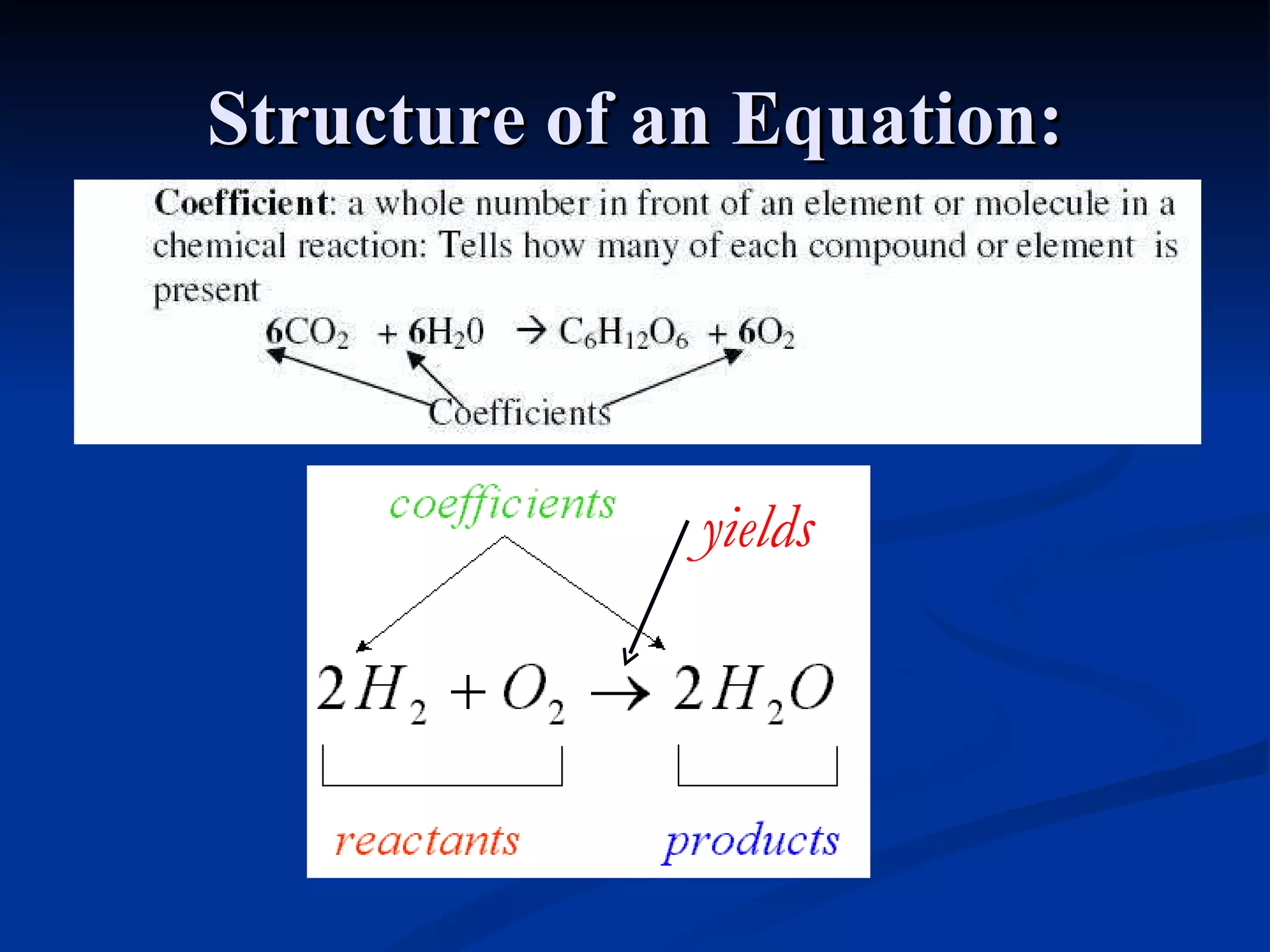 Structure of an Equation:

Coefficient: a whole number in front of an element or molecule in a chemical reaction: Tells how many of each compound or element is present

$6CO_2 + 6H_20 \rightarrow C_6H_{12}O_6 + 6O_2$

Coefficients

coefficients

yields

$2H_2 + O_2 \rightarrow 2H_2O$

reactants

products